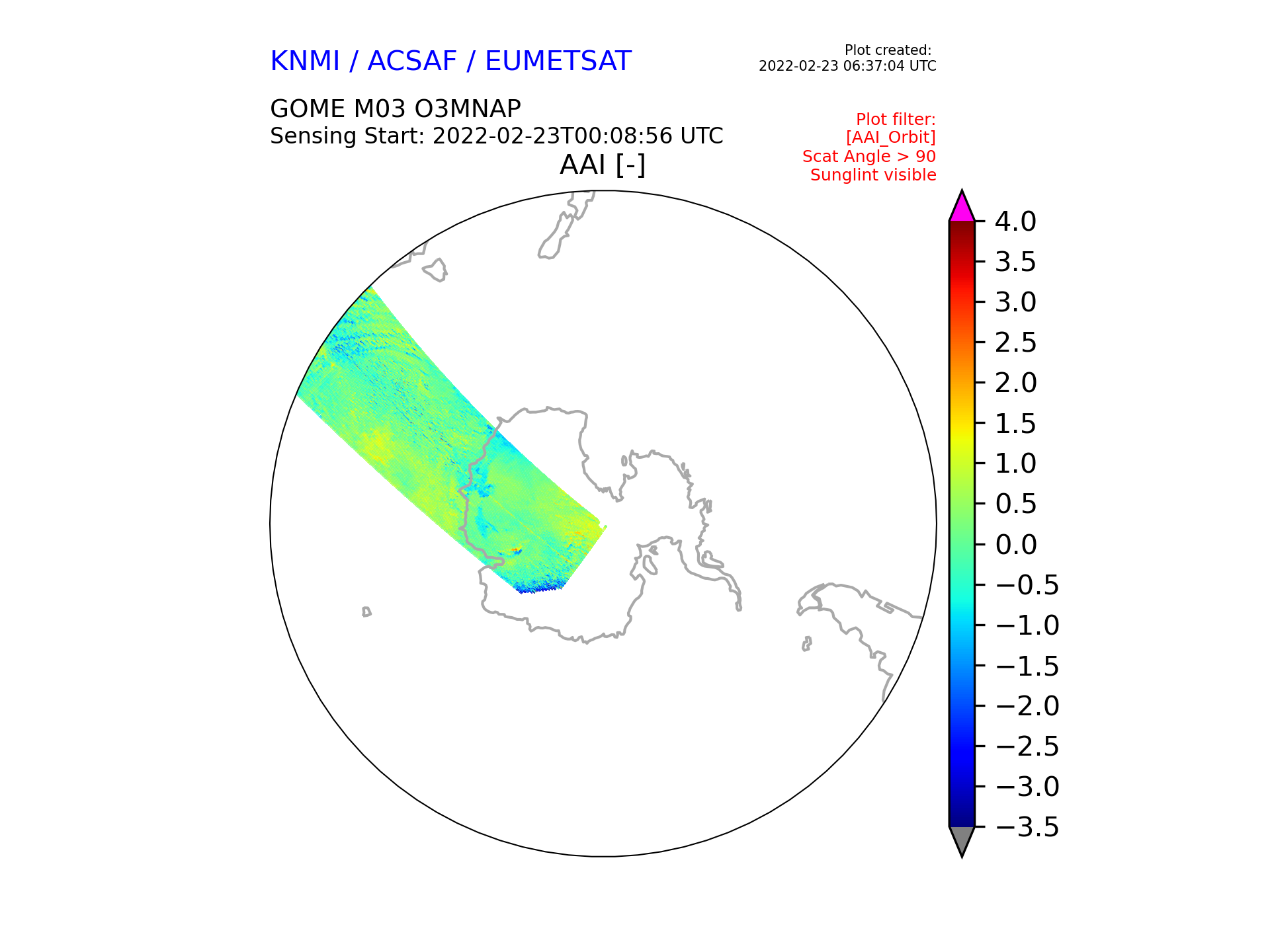 KNMI / ACSAF / EUMETSAT

Plot created:
2022-02-23 06:37:04 UTC

GOME M03 O3MNAP
Sensing Start: 2022-02-23T00:08:56 UTC

Plot filter:
[AAI_Orbit]
Scat Angle > 90
Sunglint visible

AAI [-]

4.0
3.5
3.0
2.5
2.0
1.5
1.0
0.5
0.0
−0.5
−1.0
−1.5
−2.0
−2.5
−3.0
−3.5